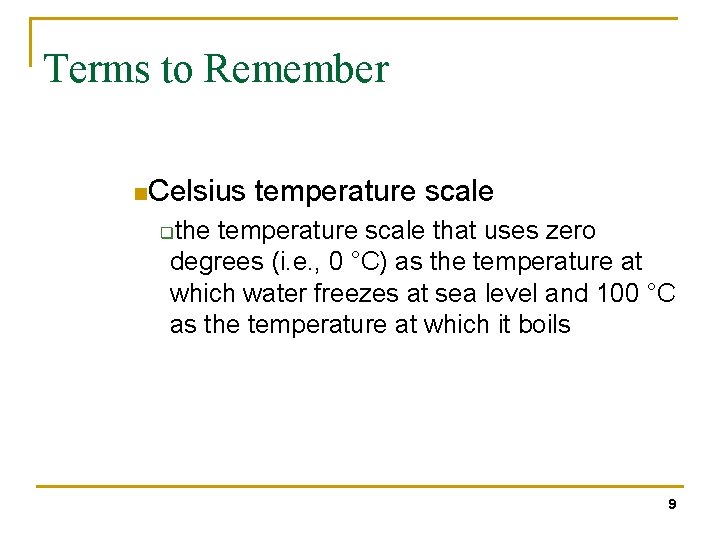 Terms to Remember

Celsius temperature scale

the temperature scale that uses zero degrees (i.e., 0 °C) as the temperature at which water freezes at sea level and 100 °C as the temperature at which it boils

9